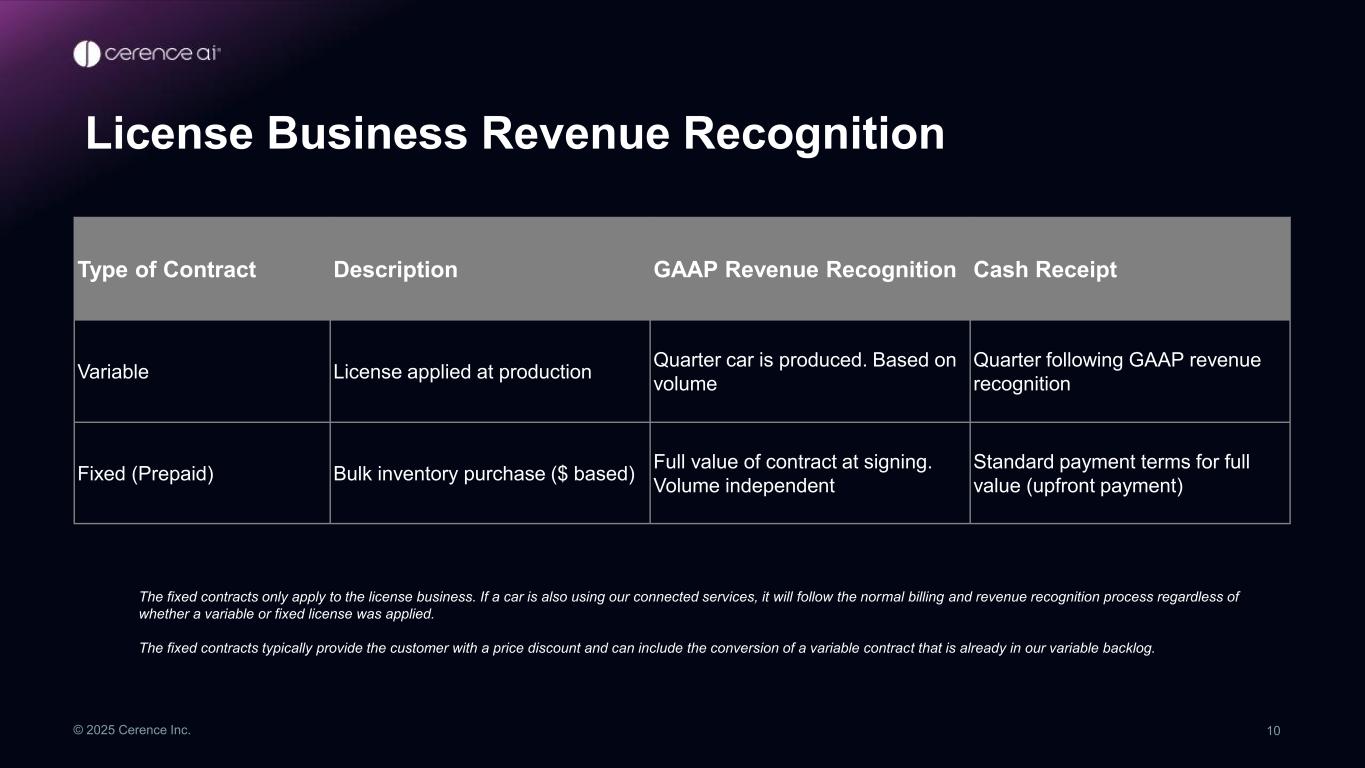 cerence ai

License Business Revenue Recognition

| Type of Contract | Description | GAAP Revenue Recognition | Cash Receipt |
|---|---|---|---|
| Variable | License applied at production | Quarter car is produced. Based on volume | Quarter following GAAP revenue recognition |
| Fixed (Prepaid) | Bulk inventory purchase ($ based) | Full value of contract at signing. Volume independent | Standard payment terms for full value (upfront payment) |

The fixed contracts only apply to the license business. If a car is also using our connected services, it will follow the normal billing and revenue recognition process regardless of whether a variable or fixed license was applied.

The fixed contracts typically provide the customer with a price discount and can include the conversion of a variable contract that is already in our variable backlog.

© 2025 Cerence Inc.

10